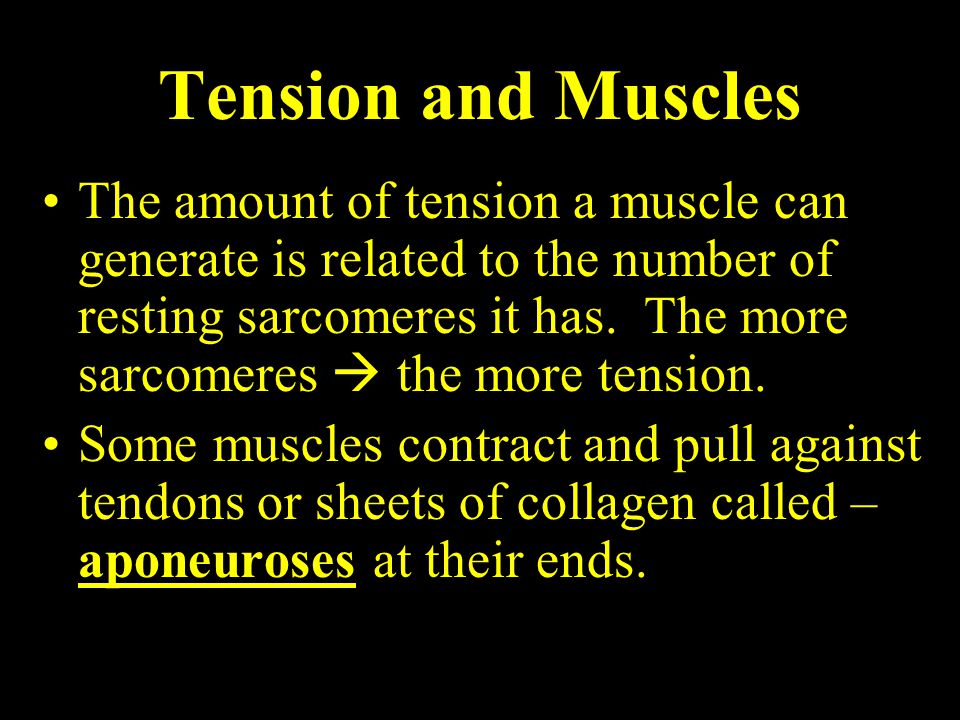 Tension and Muscles

• The amount of tension a muscle can generate is related to the number of resting sarcomeres it has. The more sarcomeres → the more tension.

• Some muscles contract and pull against tendons or sheets of collagen called – aponeuroses at their ends.